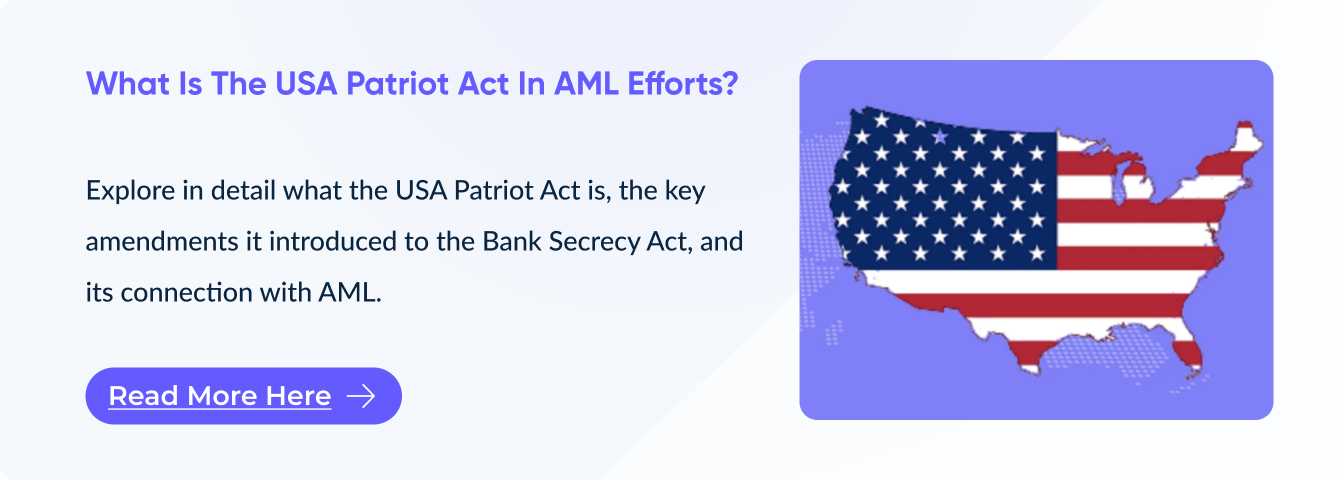 What Is The USA Patriot Act In AML Efforts?

Explore in detail what the USA Patriot Act is, the key amendments it introduced to the Bank Secrecy Act, and its connection with AML.

Read More Here